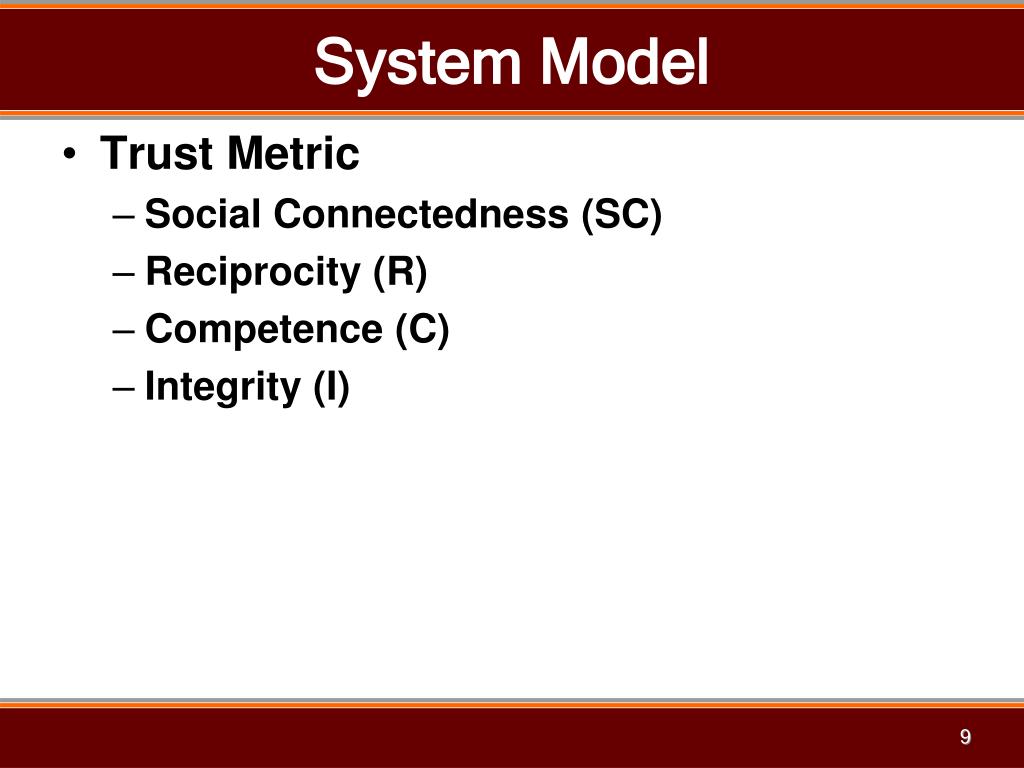 System Model

• Trust Metric
– Social Connectedness (SC)
– Reciprocity (R)
– Competence (C)
– Integrity (I)

9